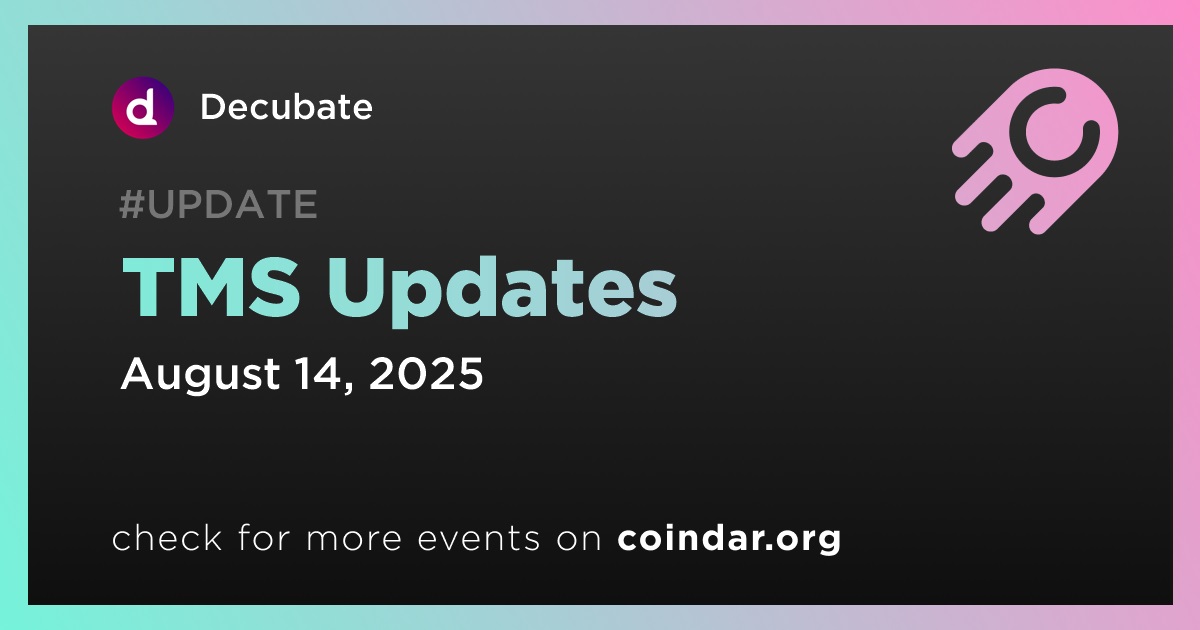 d

Decubate

#UPDATE

TMS Updates

August 14, 2025

check for more events on coindar.org